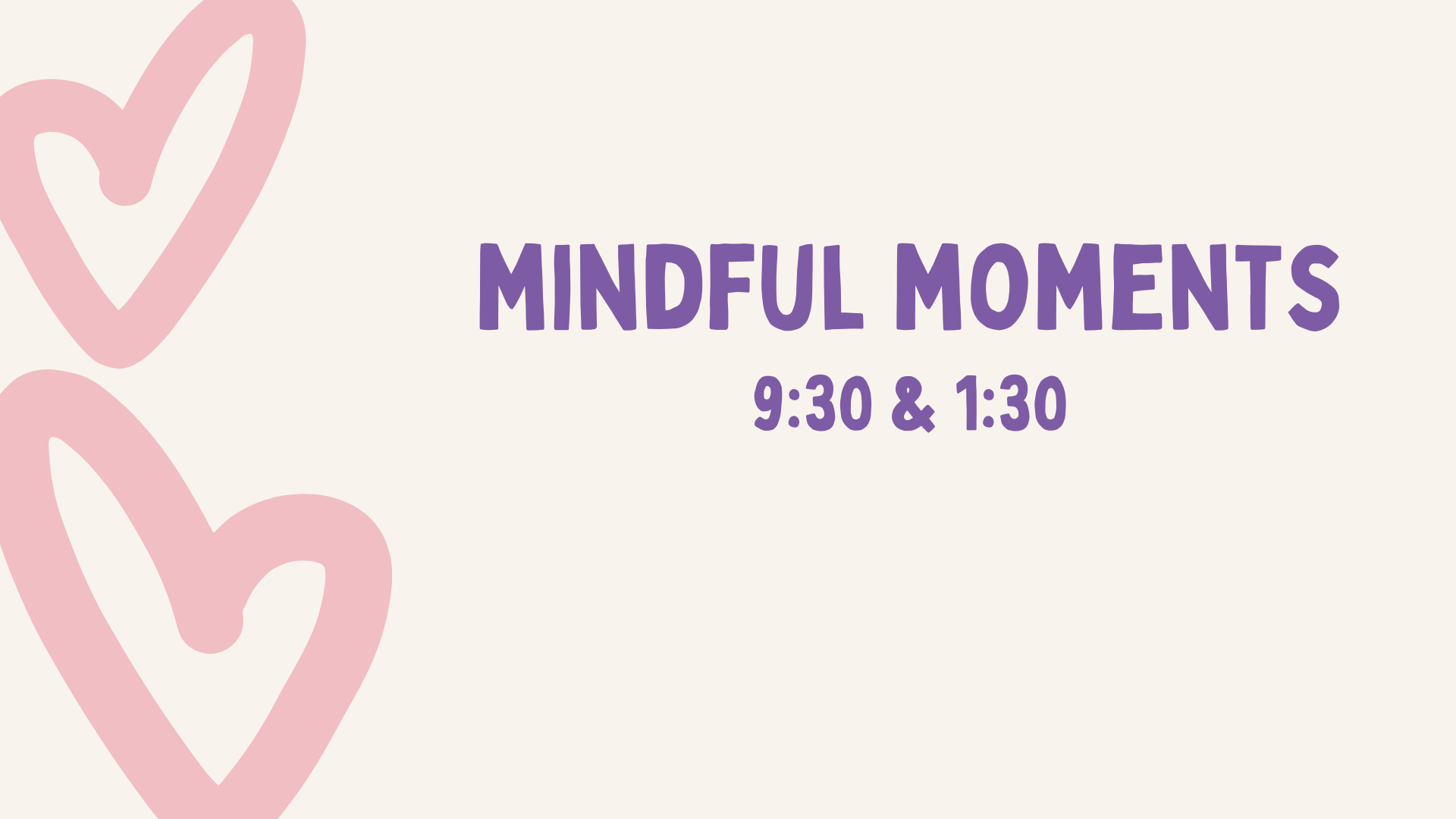 MINDFUL MOMENTS
9:30 & 1:30